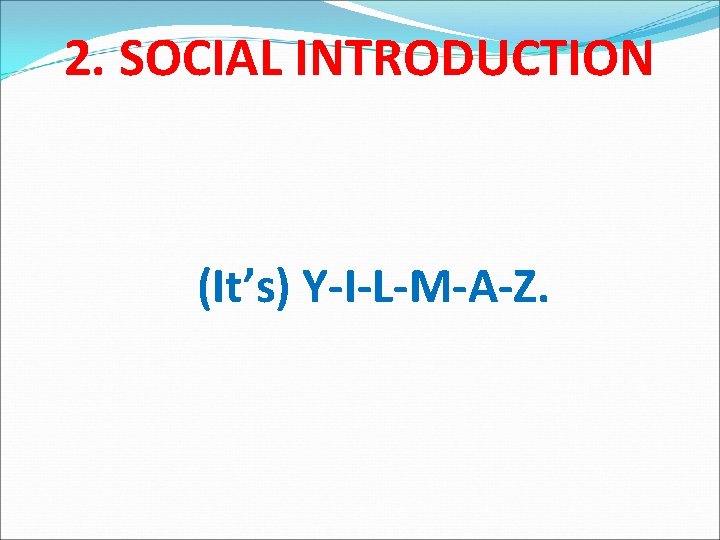 2. SOCIAL INTRODUCTION

(It’s) Y-I-L-M-A-Z.